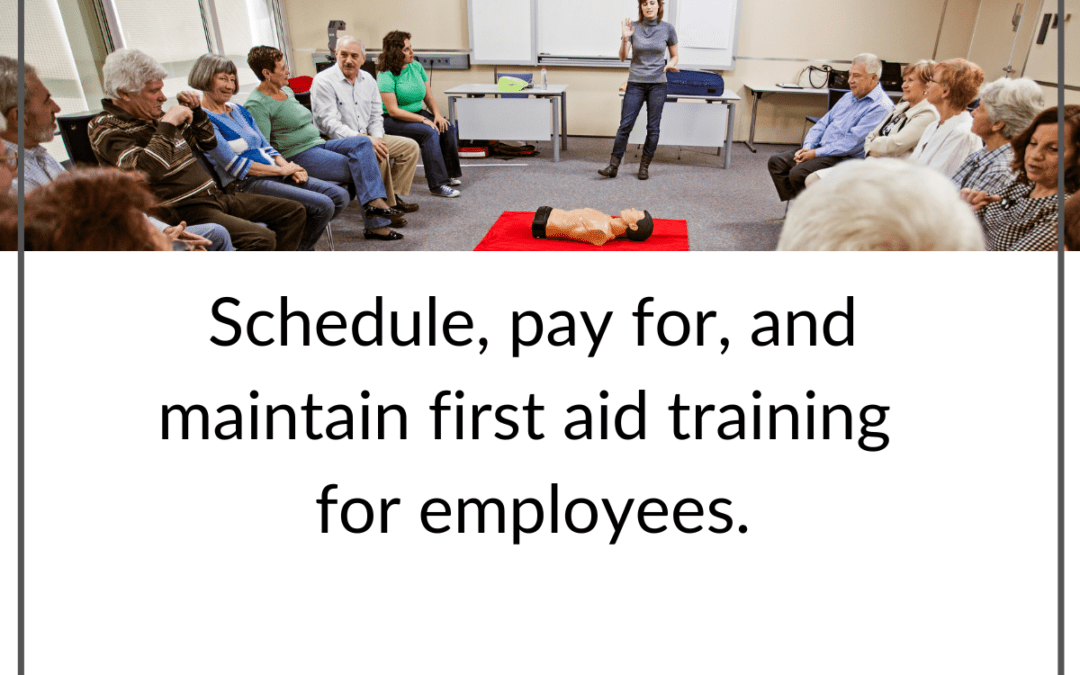 Schedule, pay for, and maintain first aid training for employees.